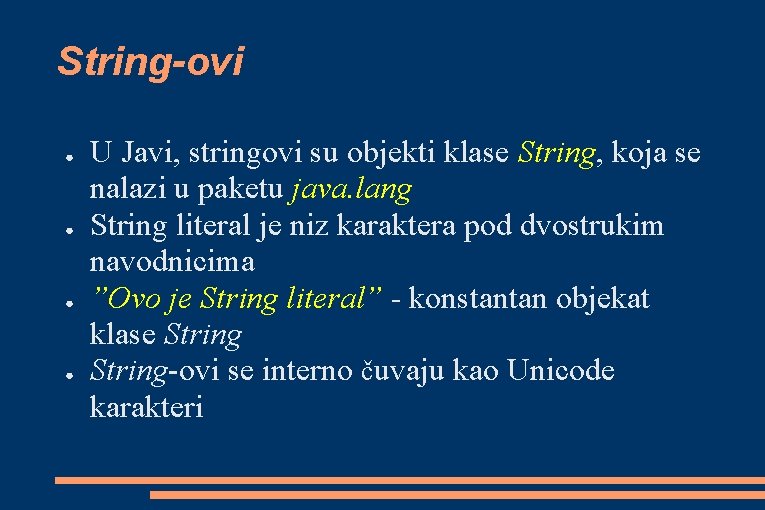 String-ovi

● U Javi, stringovi su objekti klase String, koja se nalazi u paketu java.lang

● String literal je niz karaktera pod dvostrukim navodnicima

● ”Ovo je String literal” - konstantan objekat klase String

● String-ovi se interno čuvaju kao Unicode karakteri